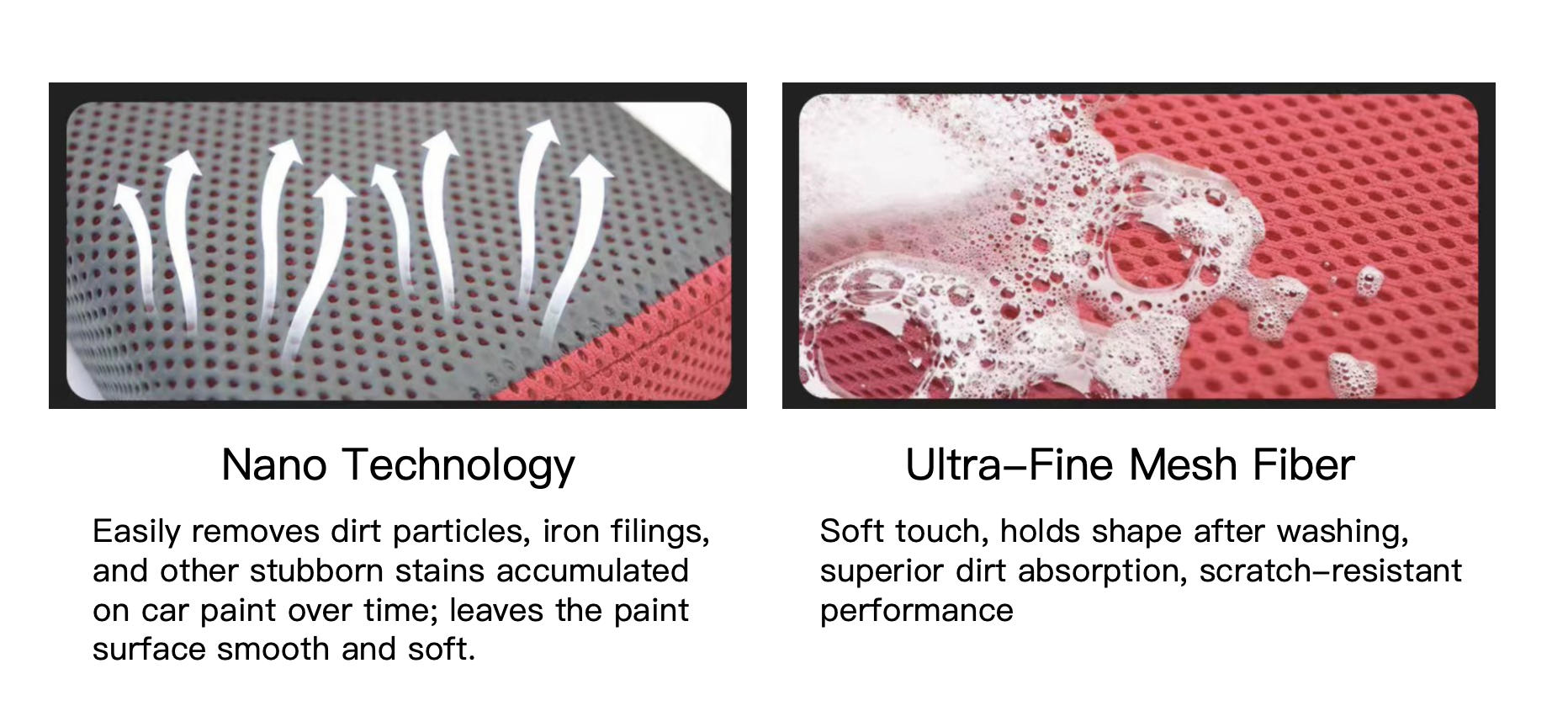 Nano Technology

Easily removes dirt particles, iron filings, and other stubborn stains accumulated on car paint over time; leaves the paint surface smooth and soft.

Ultra-Fine Mesh Fiber

Soft touch, holds shape after washing, superior dirt absorption, scratch-resistant performance